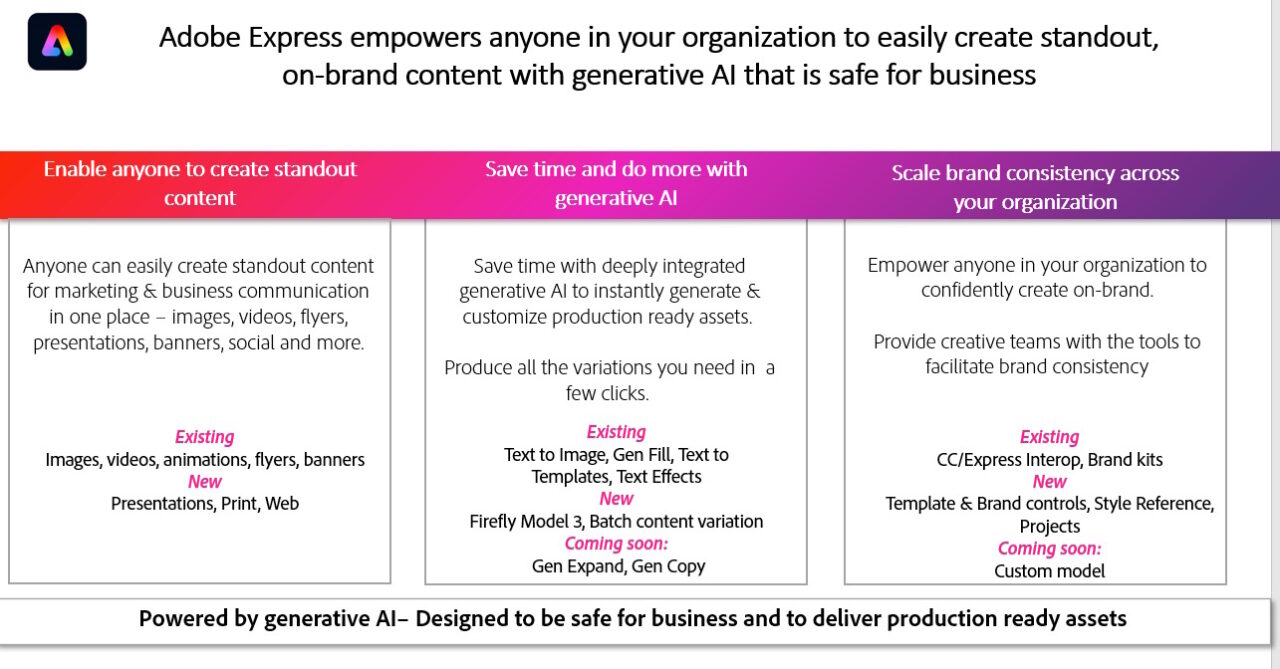 Adobe Express empowers anyone in your organization to easily create standout, on-brand content with generative AI that is safe for business

Enable anyone to create standout content

Anyone can easily create standout content for marketing & business communication in one place – images, videos, flyers, presentations, banners, social and more.

Existing
Images, videos, animations, flyers, banners
New
Presentations, Print, Web

Save time and do more with generative AI

Save time with deeply integrated generative AI to instantly generate & customize production ready assets.

Produce all the variations you need in a few clicks.

Existing
Text to Image, Gen Fill, Text to Templates, Text Effects
New
Firefly Model 3, Batch content variation
Coming soon:
Gen Expand, Gen Copy

Scale brand consistency across your organization

Empower anyone in your organization to confidently create on-brand.

Provide creative teams with the tools to facilitate brand consistency

Existing
CC/Express Interop, Brand kits
New
Template & Brand controls, Style Reference, Projects
Coming soon:
Custom model

Powered by generative AI– Designed to be safe for business and to deliver production ready assets